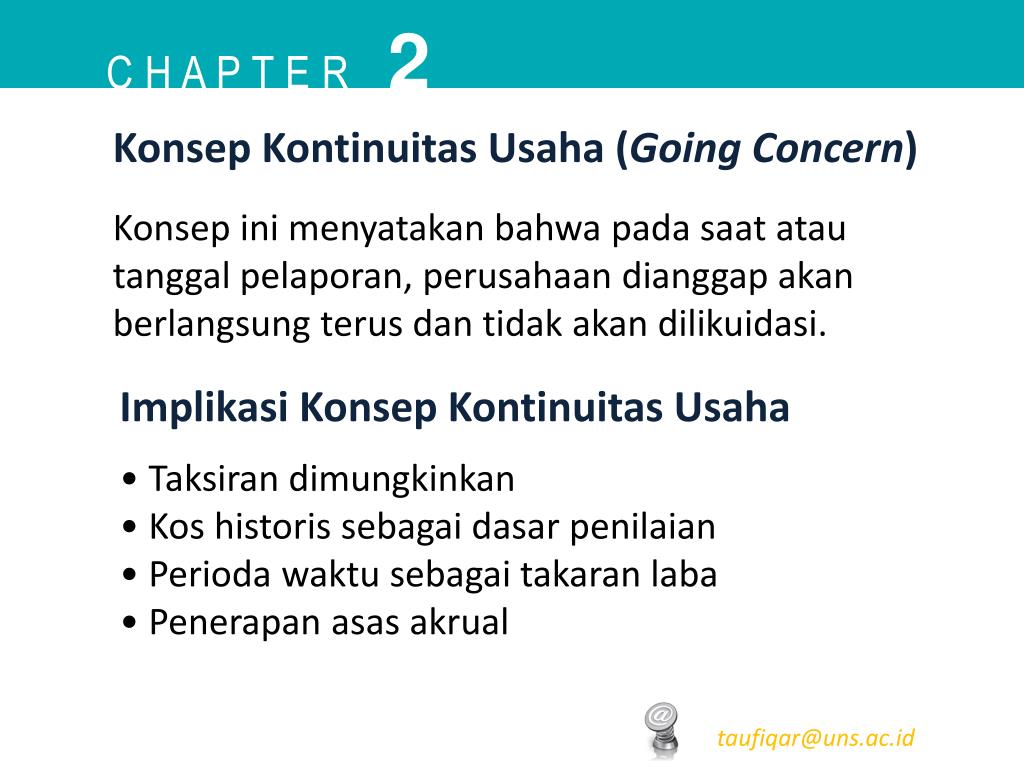 CHAPTER 2

Konsep Kontinuitas Usaha (Going Concern)

Konsep ini menyatakan bahwa pada saat atau tanggal pelaporan, perusahaan dianggap akan berlangsung terus dan tidak akan dilikuidasi.

Implikasi Konsep Kontinuitas Usaha

• Taksiran dimungkinkan
• Kos historis sebagai dasar penilaian
• Perioda waktu sebagai takaran laba
• Penerapan asas akrual

@

taufiqar@uns.ac.id